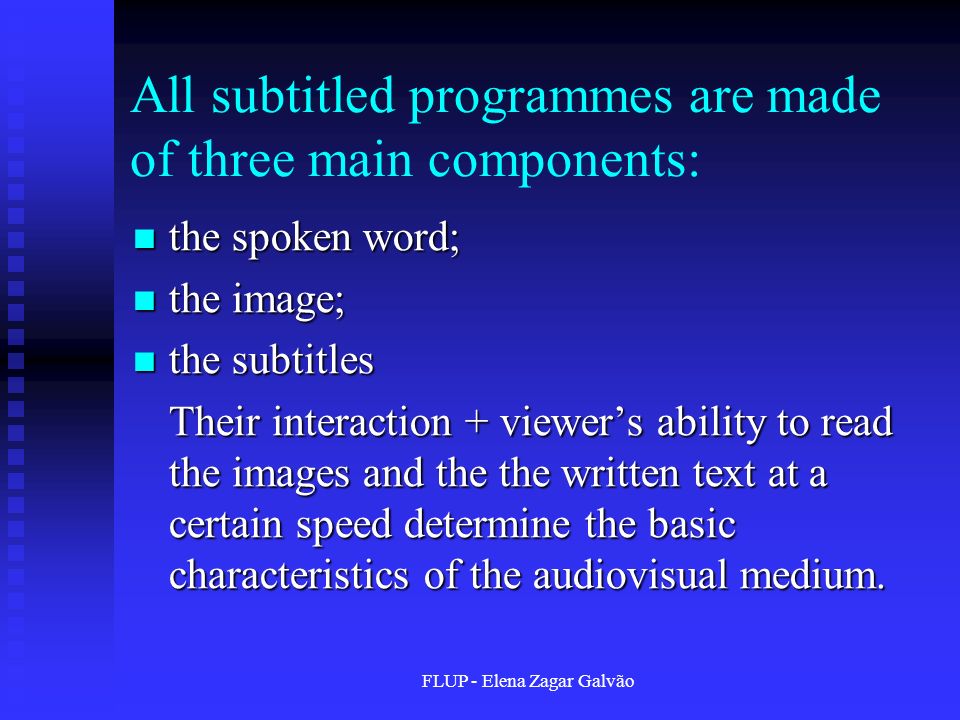 All subtitled programmes are made of three main components:

- the spoken word;
- the image;
- the subtitles

Their interaction + viewer’s ability to read the images and the the written text at a certain speed determine the basic characteristics of the audiovisual medium.

FLUP - Elena Zagar Galvão